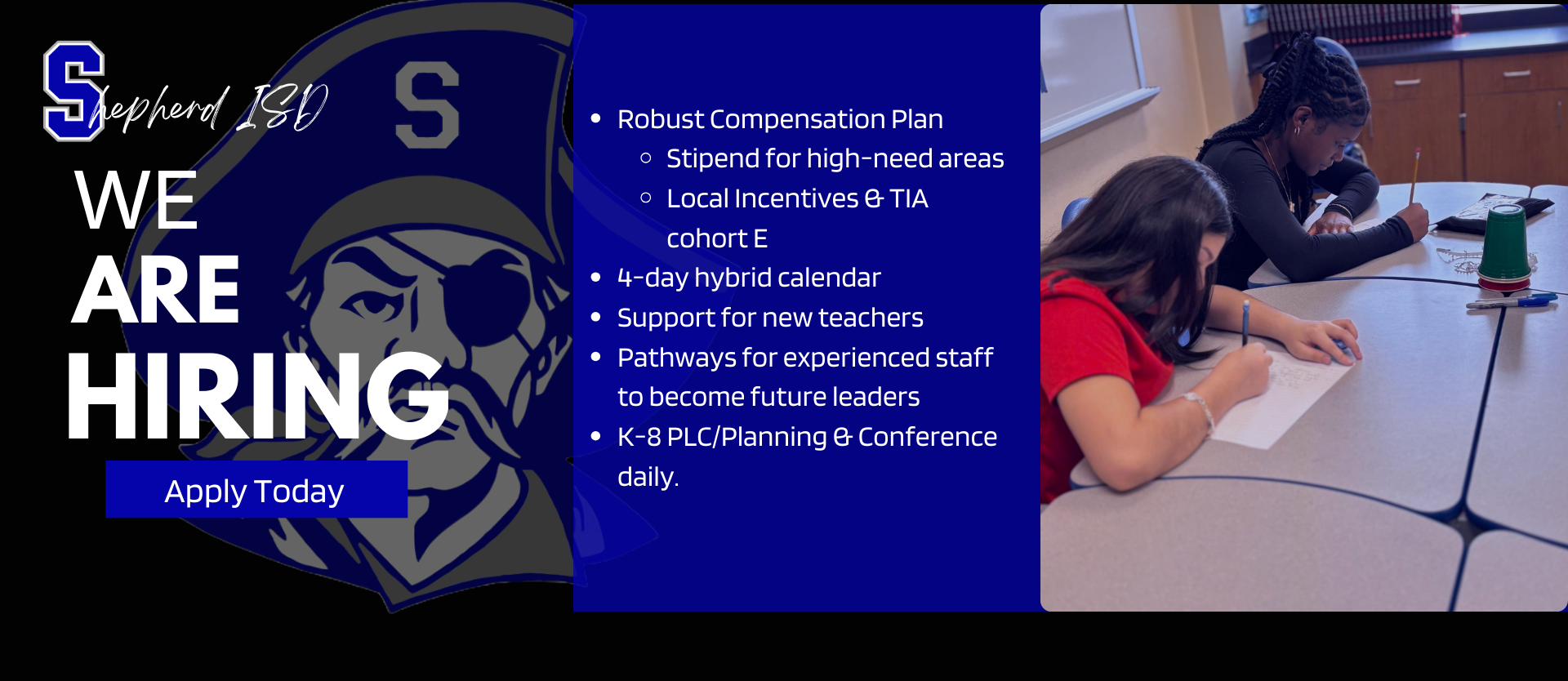 Shepherd ISD

S

WE
ARE
HIRING

Apply Today

- Robust Compensation Plan
  - Stipend for high-need areas
  - Local Incentives & TIA cohort E
- 4-day hybrid calendar
- Support for new teachers
- Pathways for experienced staff to become future leaders
- K-8 PLC/Planning & Conference daily.